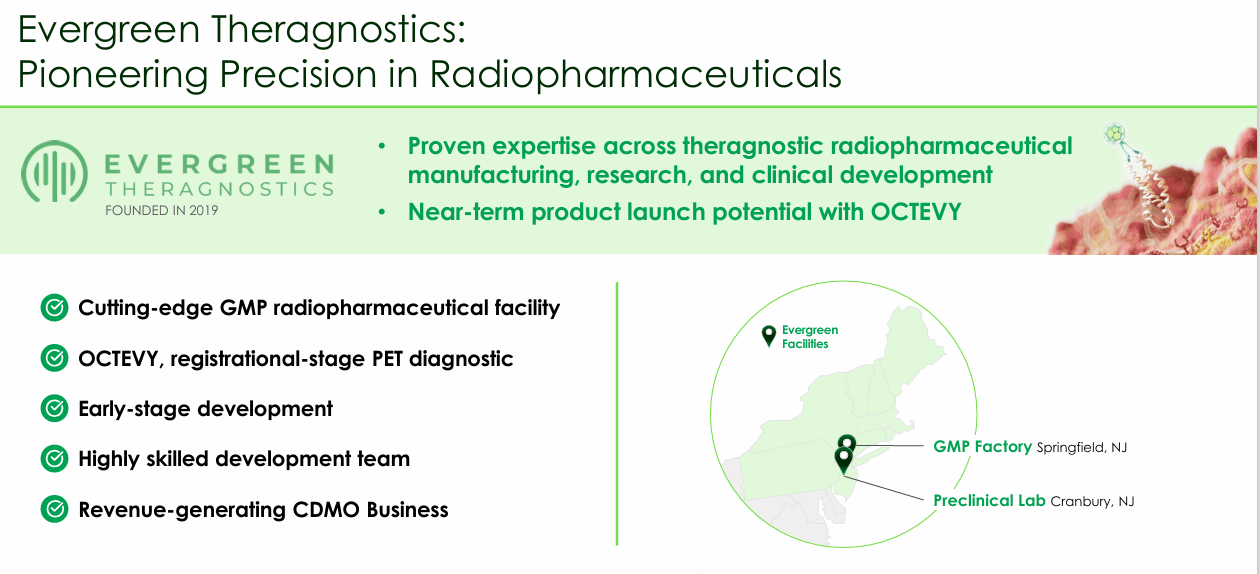 Evergreen Theragnostics:
Pioneering Precision in Radiopharmaceuticals

EVERGREEN
THERAGNOSTICS
FOUNDED IN 2019

• Proven expertise across theragnostic radiopharmaceutical manufacturing, research, and clinical development
• Near-term product launch potential with OCTEVY

Cutting-edge GMP radiopharmaceutical facility

OCTEVY, registrational-stage PET diagnostic

Early-stage development

Highly skilled development team

Revenue-generating CDMO Business

Evergreen Facilities

GMP Factory Springfield, NJ

Preclinical Lab Cranbury, NJ